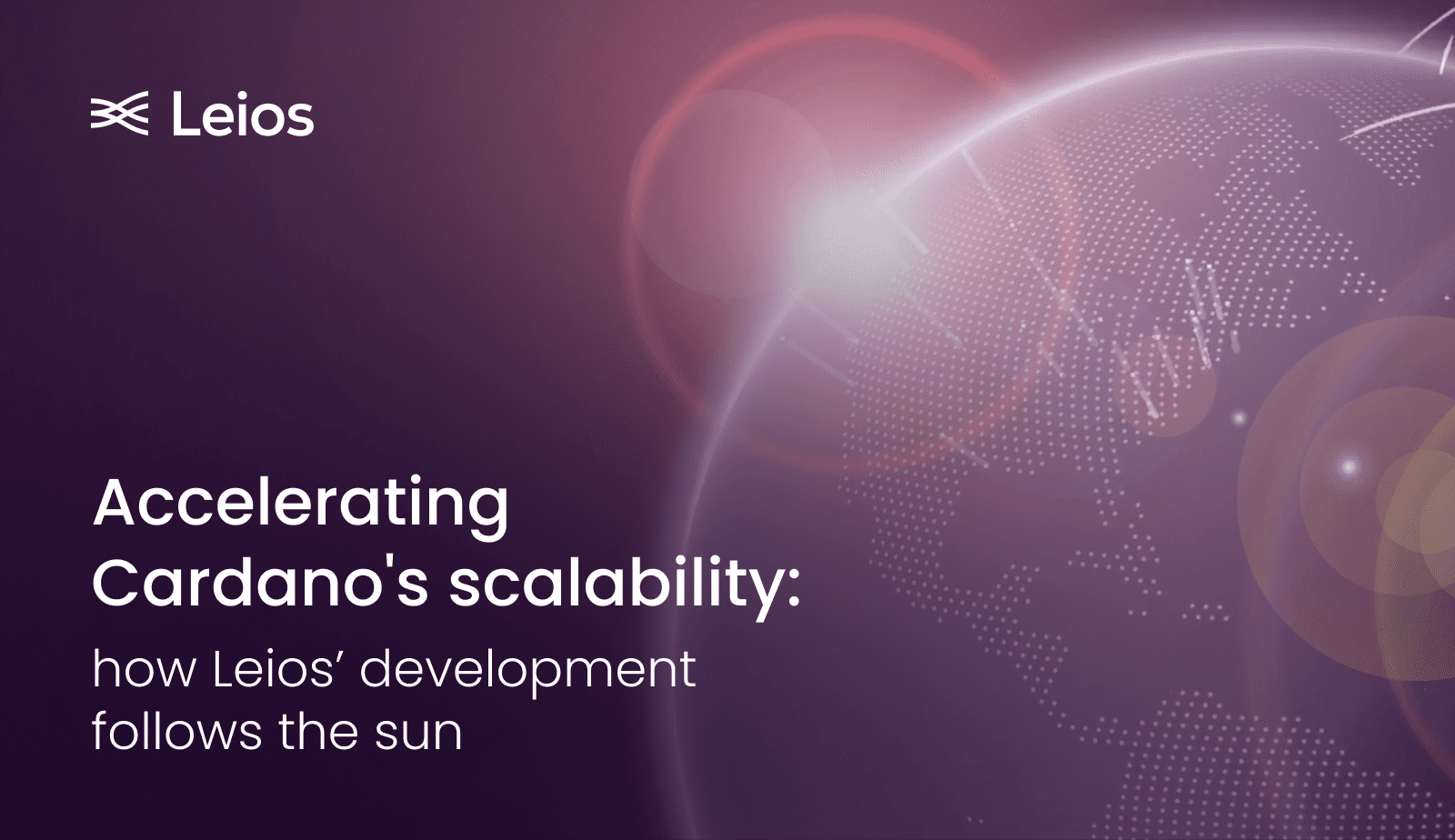 Leios

Accelerating Cardano's scalability:

how Leios’ development follows the sun